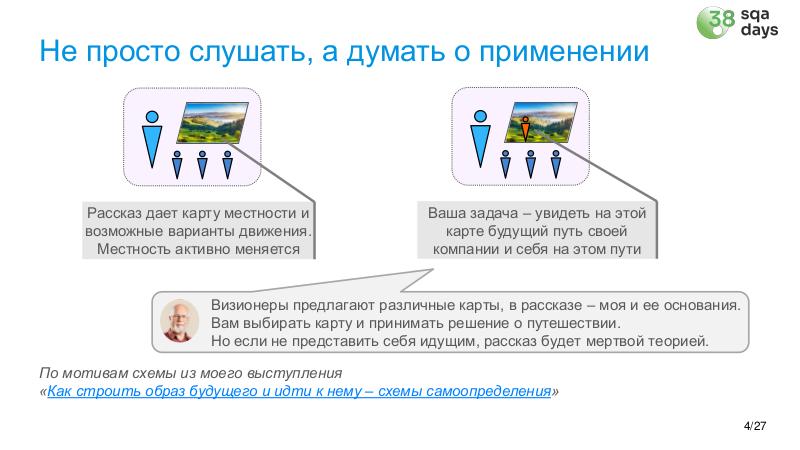 38 sqa days

Не просто слушать, а думать о применении

Рассказ дает карту местности и возможные варианты движения. Местность активно меняется

Ваша задача – увидеть на этой карте будущий путь своей компании и себя на этом пути

Визионеры предлагают различные карты, в рассказе – моя и ее основания. Вам выбирать карту и принимать решение о путешествии. Но если не представить себя идущим, рассказ будет мертвой теорией.

По мотивам схемы из моего выступления «Как строить образ будущего и идти к нему – схемы самоопределения»

4/27